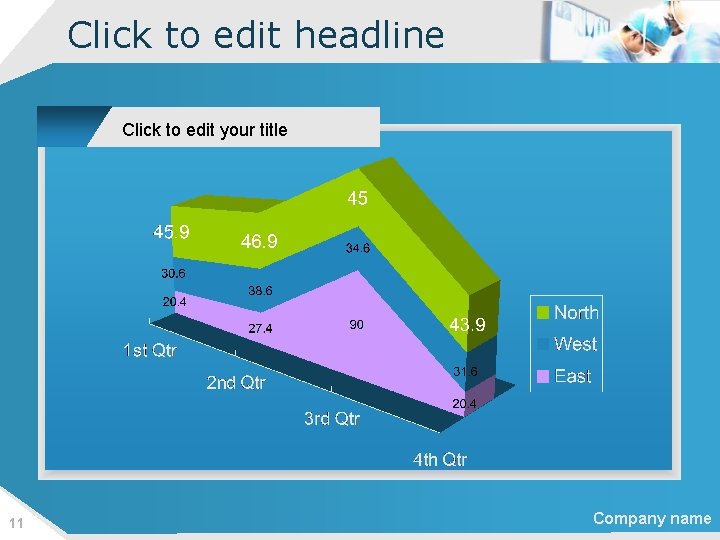 Click to edit headline

Click to edit your title

45.9
46.9
45
43.9
30.6
38.6
34.6
31.6
20.4
27.4
90
20.4

1st Qtr
2nd Qtr
3rd Qtr
4th Qtr

North
West
East

11

Company name